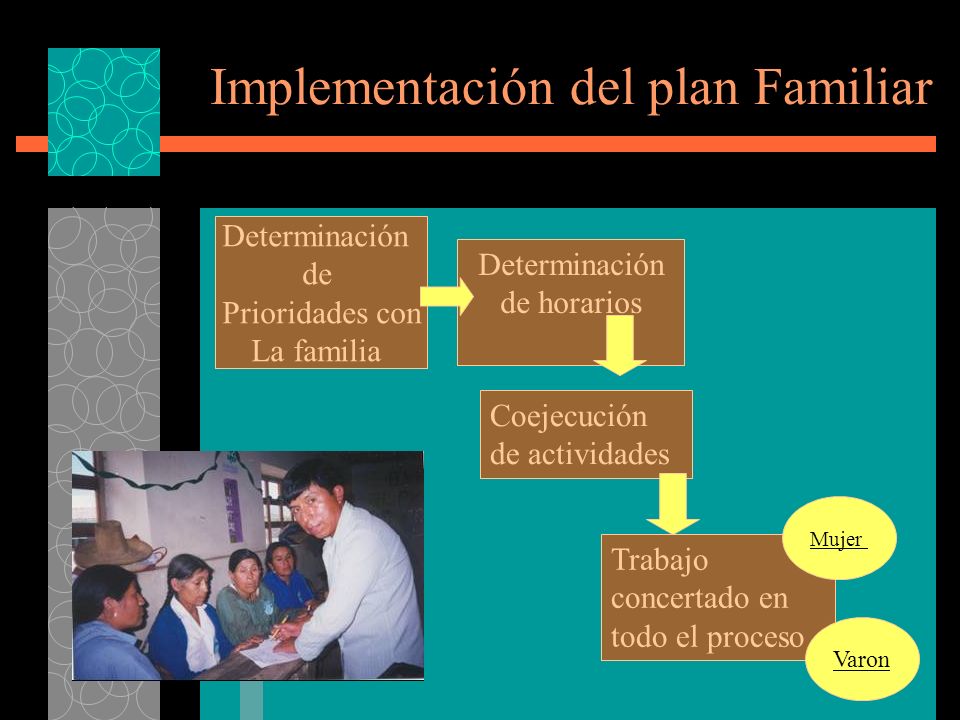 Implementación del plan Familiar

Determinación de Prioridades con La familia

Determinación de horarios

Coejecución de actividades

Trabajo concertado en todo el proceso

Mujer

Varon